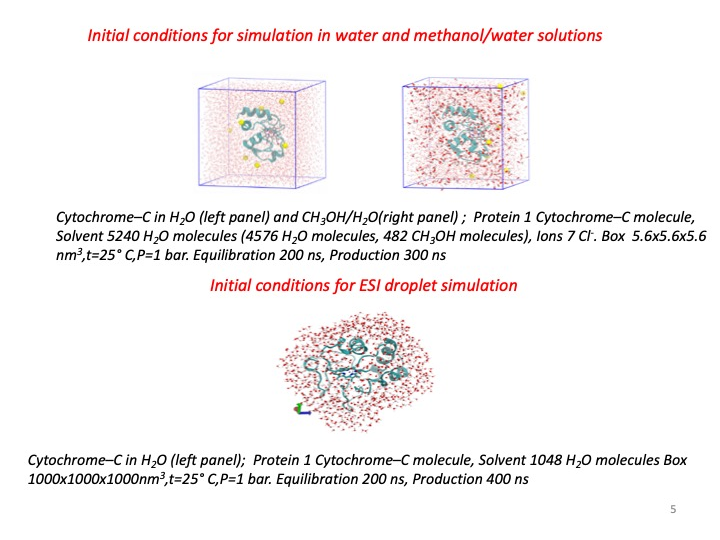 Initial conditions for simulation in water and methanol/water solutions

Cytochrome–C in $H_2O$ (left panel) and $CH_3OH/H_2O$(right panel) ; Protein 1 Cytochrome–C molecule, Solvent 5240 $H_2O$ molecules (4576 $H_2O$ molecules, 482 $CH_3OH$ molecules), Ions 7 $Cl^-$. Box 5.6x5.6x5.6 $nm^3$,t=25° C,P=1 bar. Equilibration 200 ns, Production 300 ns

Initial conditions for ESI droplet simulation

Cytochrome–C in $H_2O$ (left panel); Protein 1 Cytochrome–C molecule, Solvent 1048 $H_2O$ molecules Box 1000x1000x1000$nm^3$,t=25° C,P=1 bar. Equilibration 200 ns, Production 400 ns

5